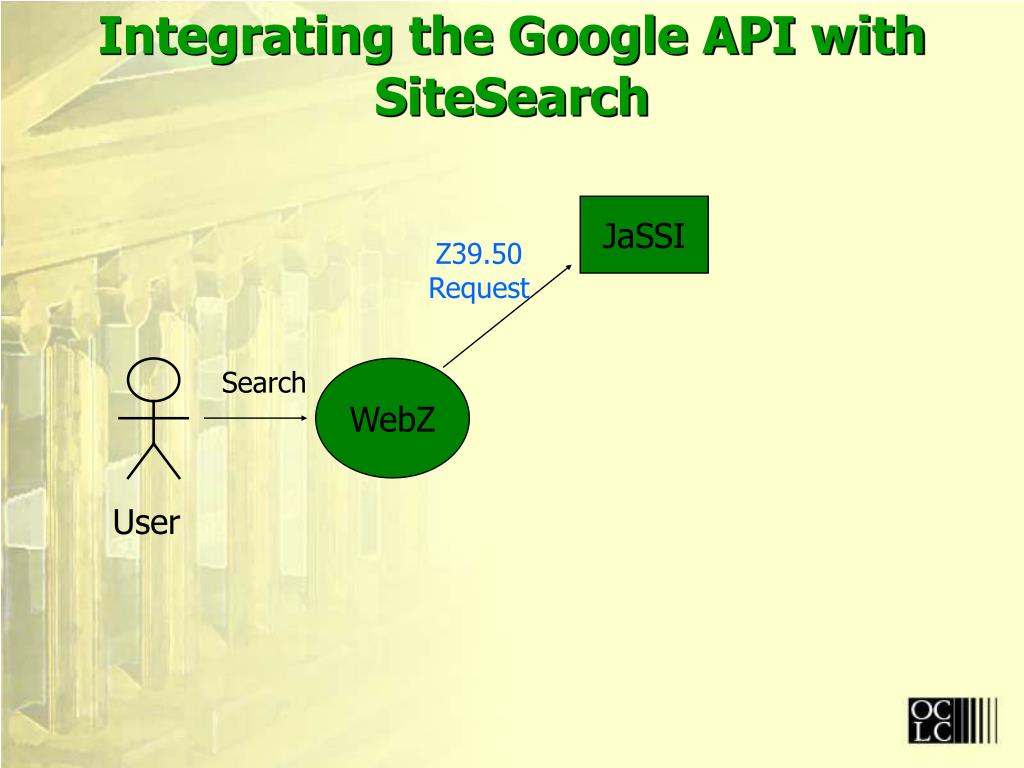 Integrating the Google API with SiteSearch

JaSSI

Z39.50
Request

Search

WebZ

User

OC
LC